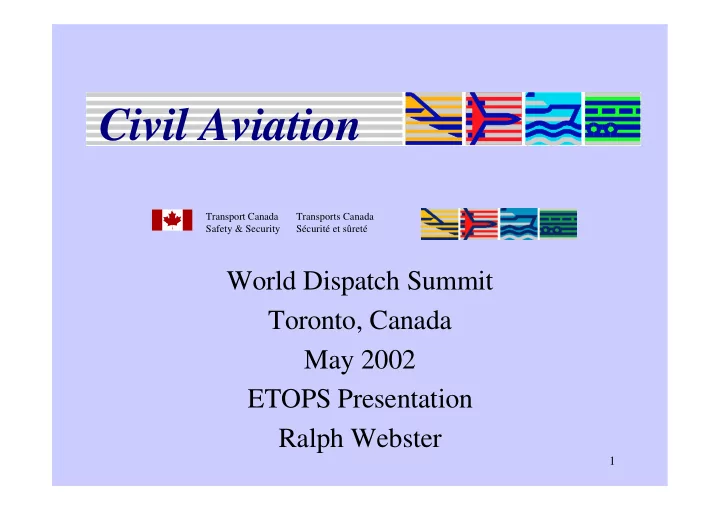 Civil Aviation

Transport Canada
Safety & Security

Transports Canada
Sécurité et sûreté

World Dispatch Summit
Toronto, Canada
May 2002
ETOPS Presentation
Ralph Webster

1